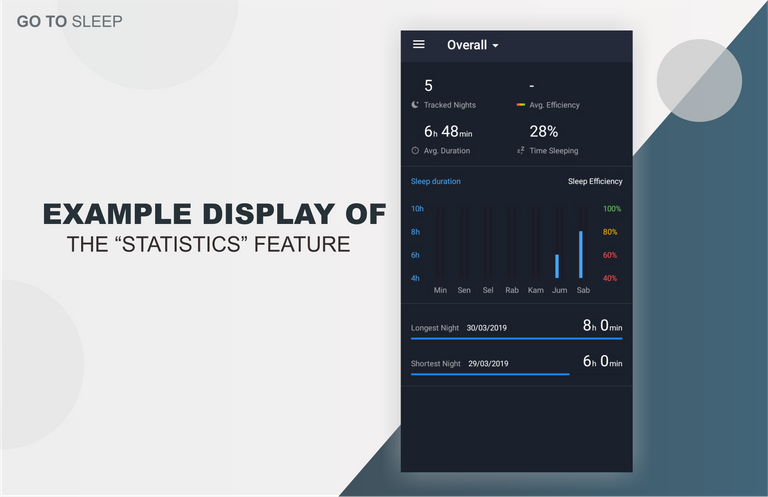 GO TO SLEEP

EXAMPLE DISPLAY OF
THE “STATISTICS” FEATURE

Overall

5
Tracked Nights

-
Avg. Efficiency

6h 48min
Avg. Duration

28%
Time Sleeping

Sleep duration

Sleep Efficiency

10h
8h
6h
4h

100%
80%
60%
40%

Min Sen Sel Rab Kam Jum Sab

Longest Night 30/03/2019 8h 0min

Shortest Night 29/03/2019 6h 0min